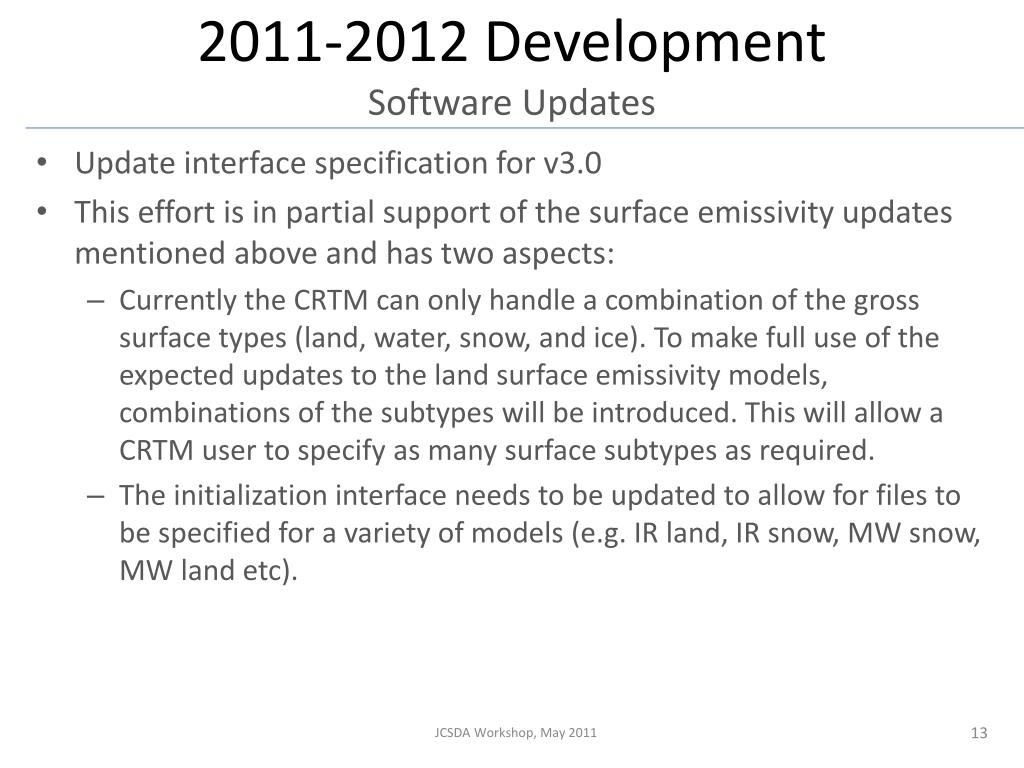 2011-2012 Development
Software Updates

• Update interface specification for v3.0
• This effort is in partial support of the surface emissivity updates mentioned above and has two aspects:
– Currently the CRTM can only handle a combination of the gross surface types (land, water, snow, and ice). To make full use of the expected updates to the land surface emissivity models, combinations of the subtypes will be introduced. This will allow a CRTM user to specify as many surface subtypes as required.
– The initialization interface needs to be updated to allow for files to be specified for a variety of models (e.g. IR land, IR snow, MW snow, MW land etc).

JCSDA Workshop, May 2011
13